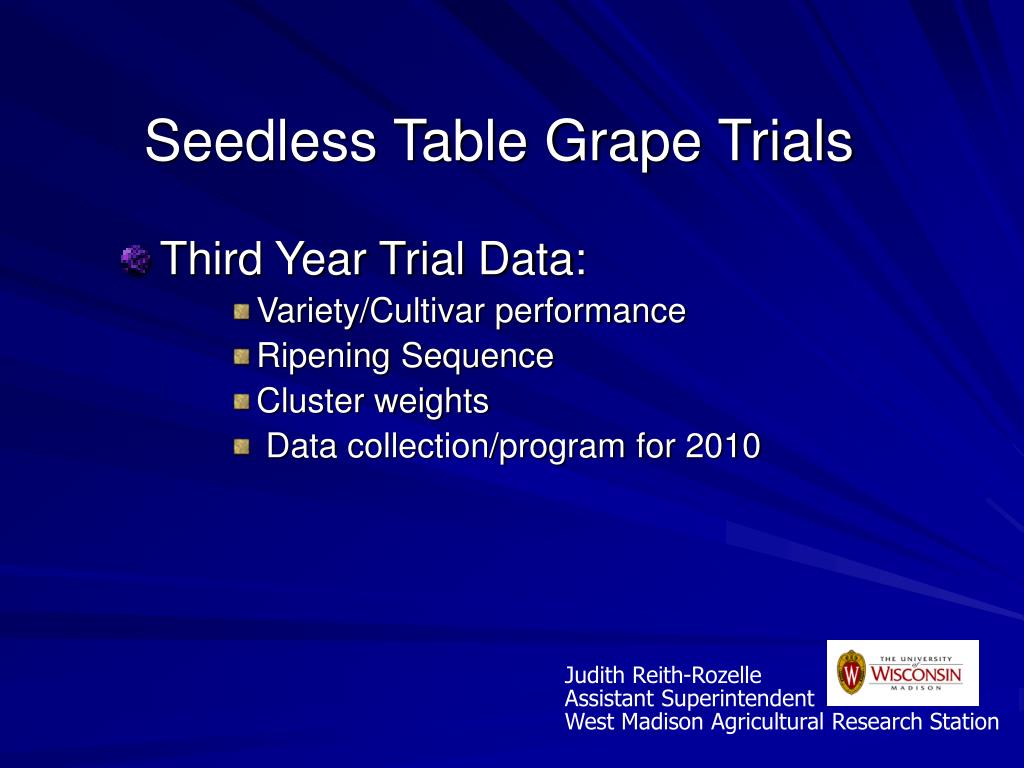 Seedless Table Grape Trials

Third Year Trial Data:

Variety/Cultivar performance

Ripening Sequence

Cluster weights

Data collection/program for 2010

Judith Reith-Rozelle
Assistant Superintendent
West Madison Agricultural Research Station

THE UNIVERSITY of WISCONSIN MADISON